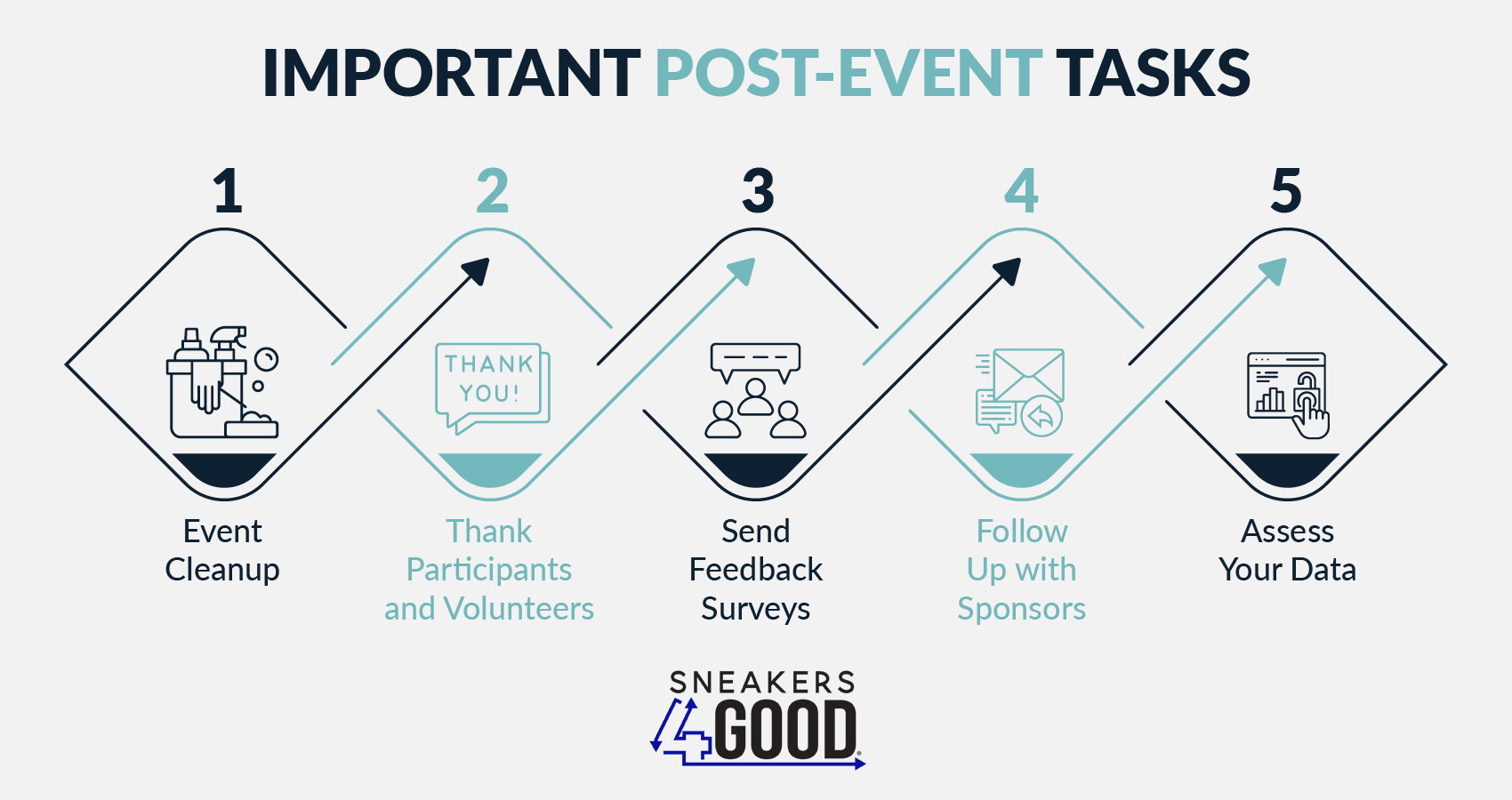 IMPORTANT POST-EVENT TASKS

1

Event Cleanup

2

THANK YOU!

Thank Participants and Volunteers

3

Send Feedback Surveys

4

Follow Up with Sponsors

5

Assess Your Data

SNEAKERS 4 GOOD